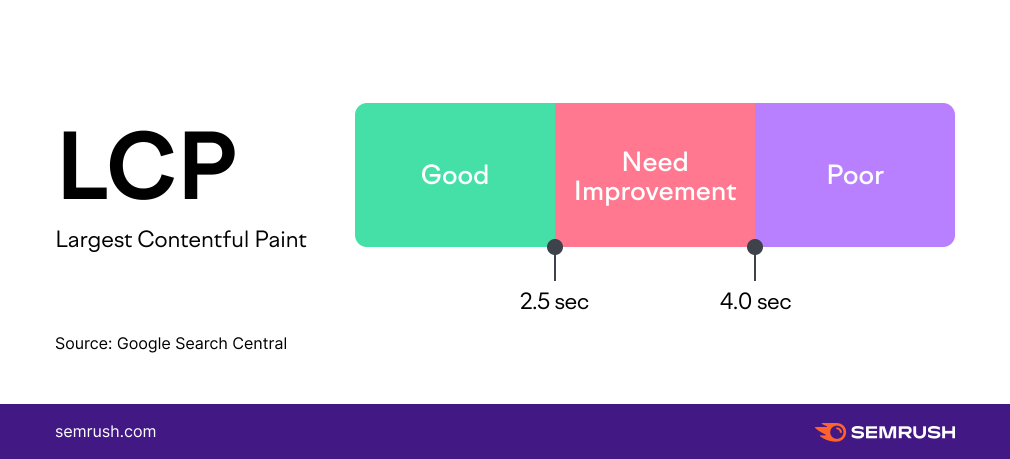 LCP

Largest Contentful Paint

Good

Need Improvement

Poor

2.5 sec

4.0 sec

Source: Google Search Central

semrush.com

SEMRUSH